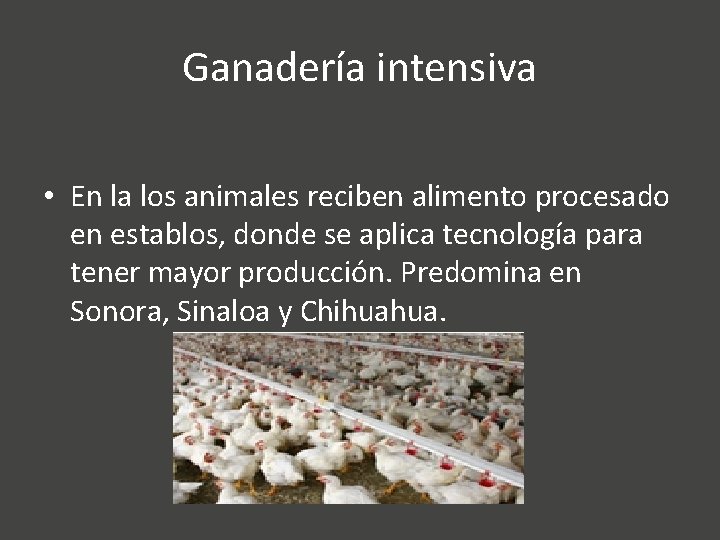 Ganadería intensiva

• En la los animales reciben alimento procesado en establos, donde se aplica tecnología para tener mayor producción. Predomina en Sonora, Sinaloa y Chihuahua.